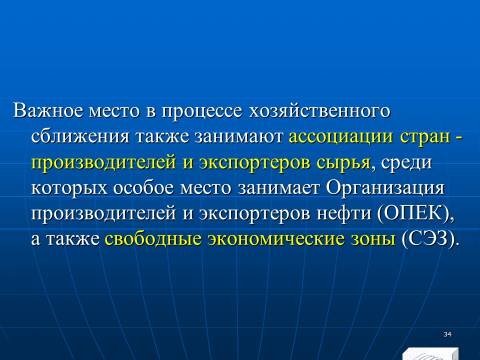 Важное место в процессе хозяйственного сближения также занимают ассоциации стран - производителей и экспортеров сырья, среди которых особое место занимает Организация производителей и экспортеров нефти (ОПЕК), а также свободные экономические зоны (СЭЗ).

34